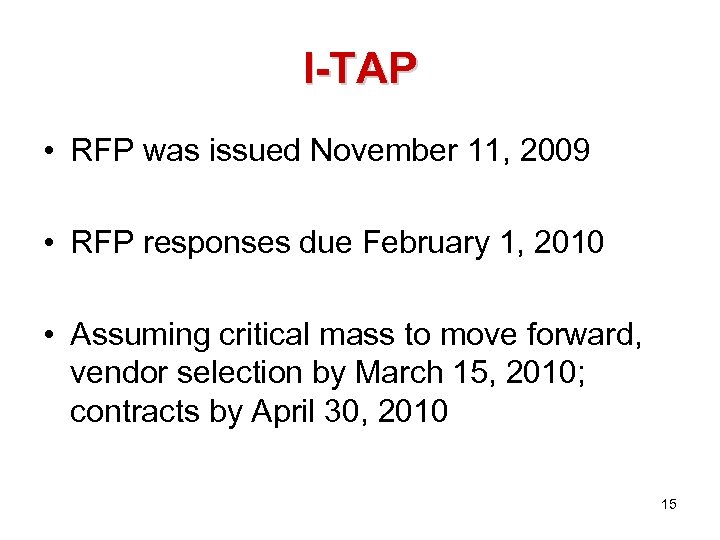 I-TAP

• RFP was issued November 11, 2009

• RFP responses due February 1, 2010

• Assuming critical mass to move forward, vendor selection by March 15, 2010; contracts by April 30, 2010

15